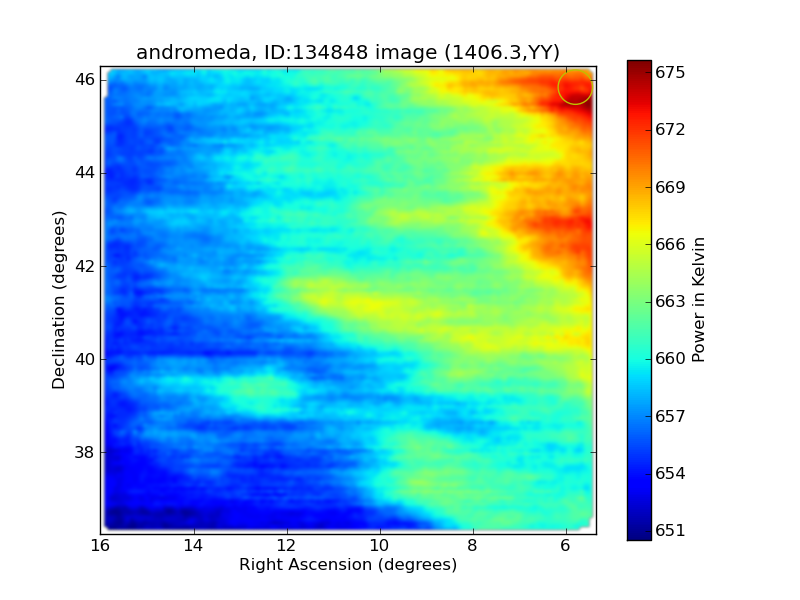 andromeda, ID:134848 image (1406.3,YY)

Declination (degrees)

46
44
42
40
38

16
14
12
10
8
6

Right Ascension (degrees)

675
672
669
666
663
660
657
654
651

Power in Kelvin